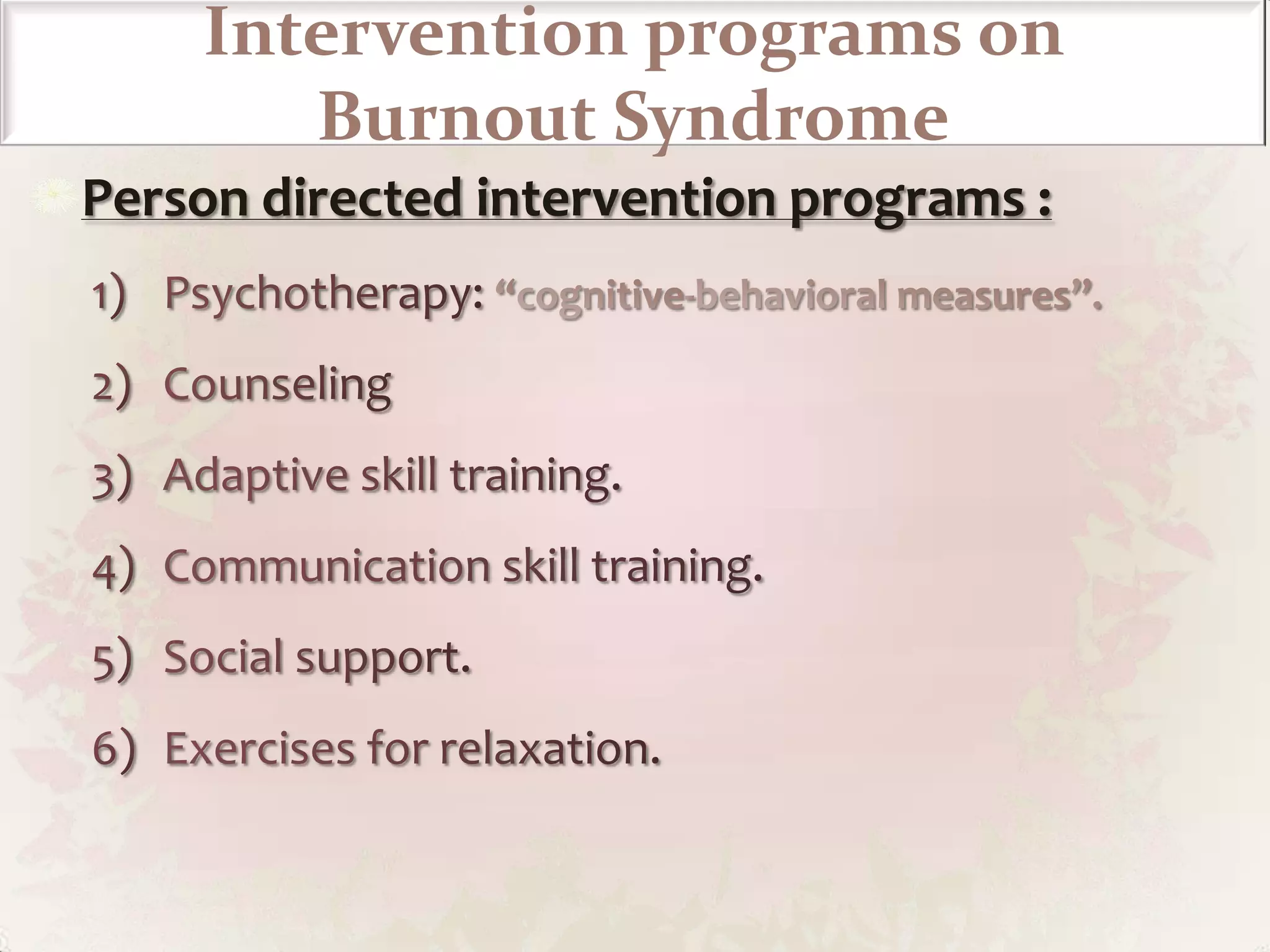 Intervention programs on Burnout Syndrome

Person directed intervention programs :

1) Psychotherapy: “cognitive-behavioral measures”.

2) Counseling

3) Adaptive skill training.

4) Communication skill training.

5) Social support.

6) Exercises for relaxation.